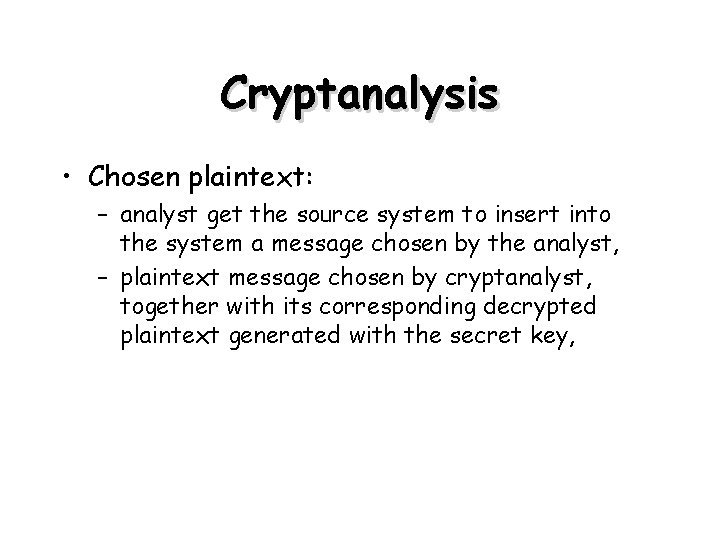 Cryptanalysis

• Chosen plaintext:
  – analyst get the source system to insert into the system a message chosen by the analyst,
  – plaintext message chosen by cryptanalyst, together with its corresponding decrypted plaintext generated with the secret key,